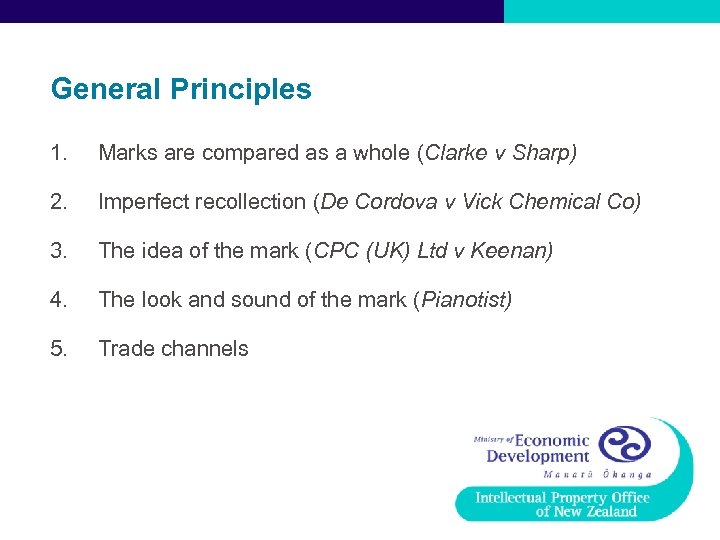 General Principles

1. Marks are compared as a whole (Clarke v Sharp)

2. Imperfect recollection (De Cordova v Vick Chemical Co)

3. The idea of the mark (CPC (UK) Ltd v Keenan)

4. The look and sound of the mark (Pianotist)

5. Trade channels

Ministry of Economic Development
Manatū Ōhanga

Intellectual Property Office of New Zealand